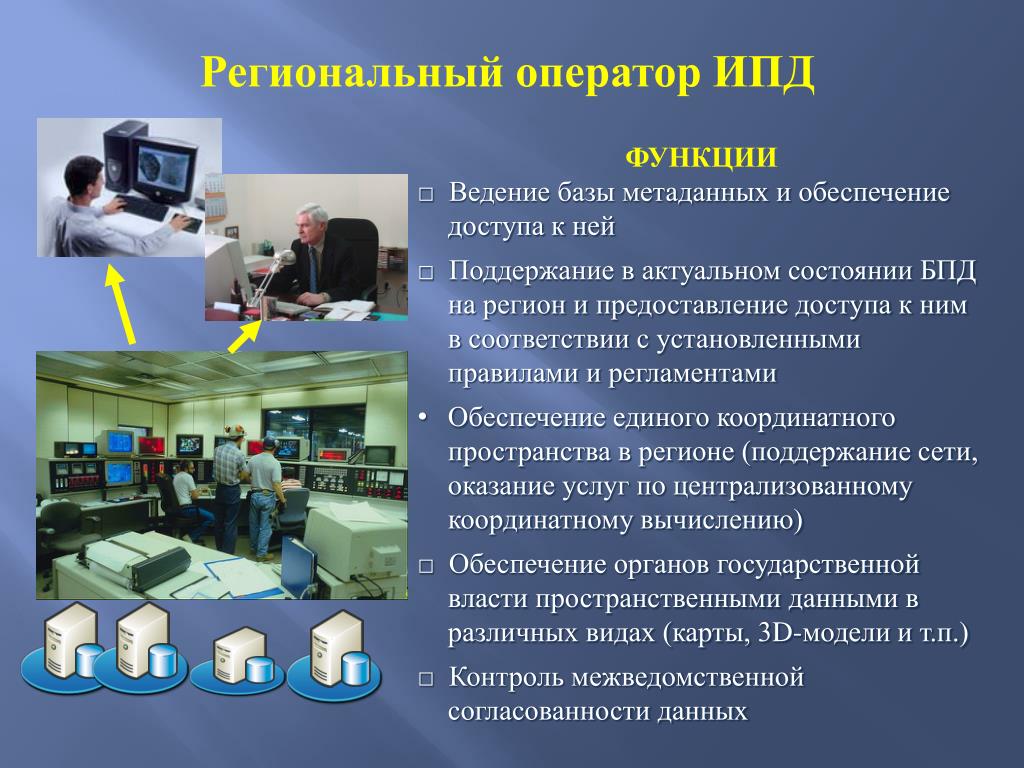 Региональный оператор ИПД

ФУНКЦИИ

□ Ведение базы метаданных и обеспечение доступа к ней

□ Поддержание в актуальном состоянии БПД на регион и предоставление доступа к ним в соответствии с установленными правилами и регламентами

• Обеспечение единого координатного пространства в регионе (поддержание сети, оказание услуг по централизованному координатному вычислению)

□ Обеспечение органов государственной власти пространственными данными в различных видах (карты, 3D-модели и т.п.)

□ Контроль межведомственной согласованности данных